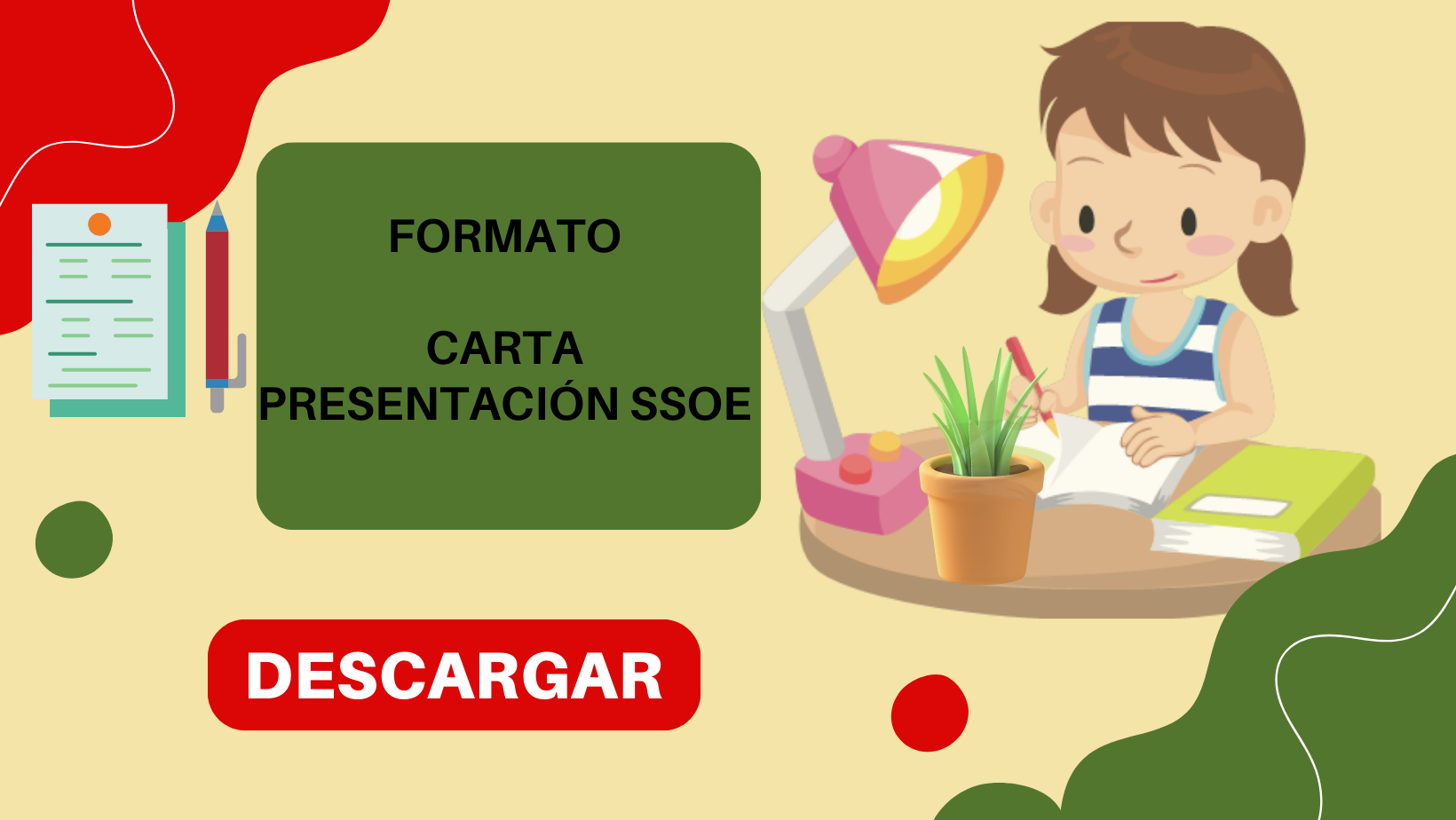 FORMATO

CARTA PRESENTACIÓN SSOE

DESCARGAR